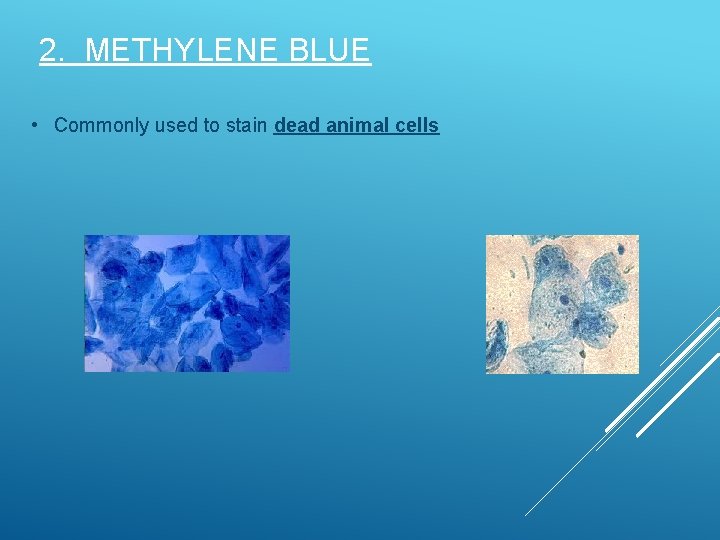 2. METHYLENE BLUE

• Commonly used to stain dead animal cells